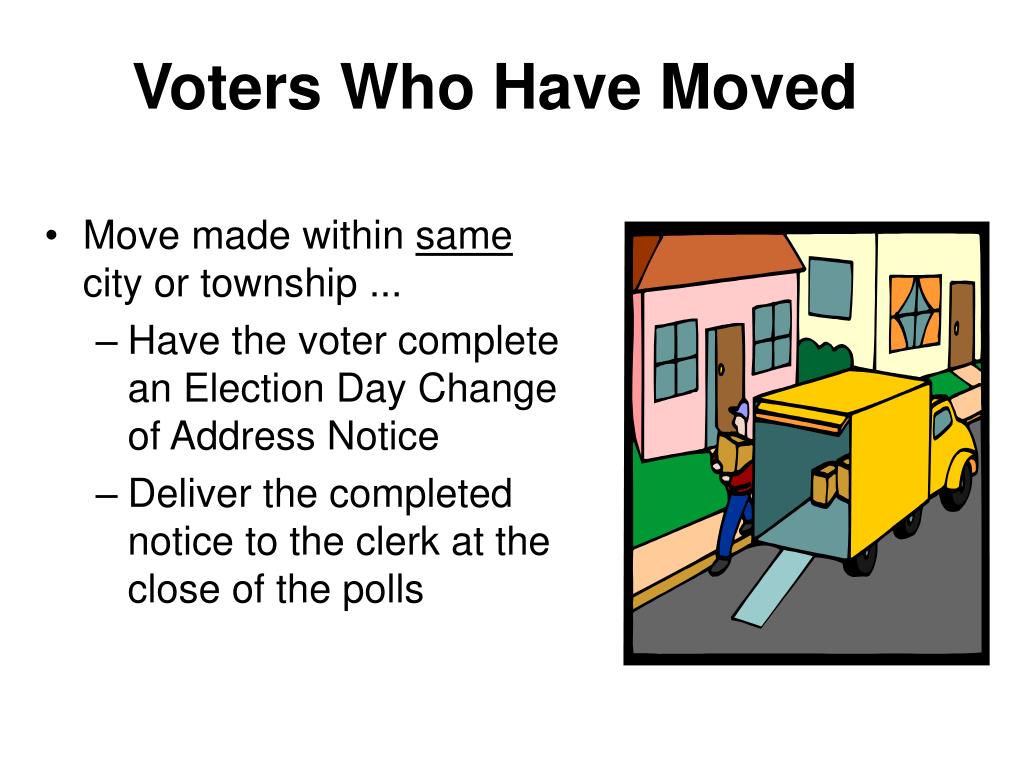 Voters Who Have Moved

• Move made within same city or township ...
– Have the voter complete an Election Day Change of Address Notice
– Deliver the completed notice to the clerk at the close of the polls